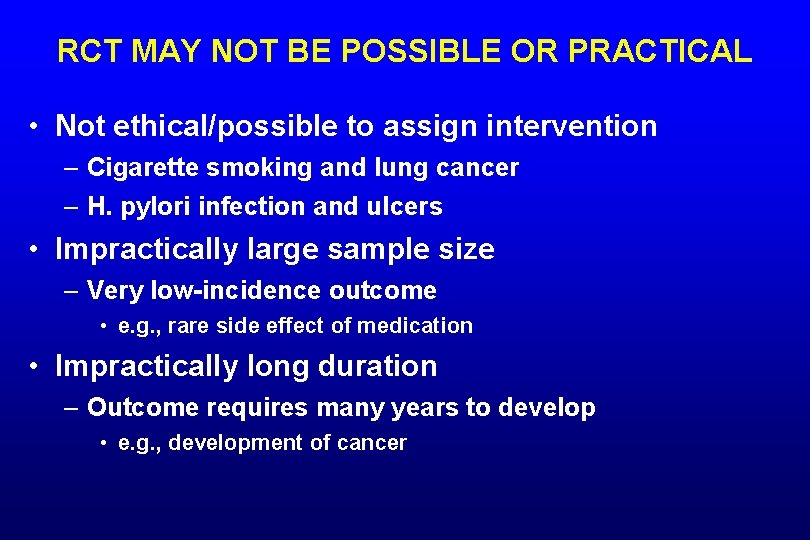 RCT MAY NOT BE POSSIBLE OR PRACTICAL

• Not ethical/possible to assign intervention
– Cigarette smoking and lung cancer
– H. pylori infection and ulcers

• Impractically large sample size
– Very low-incidence outcome
• e.g., rare side effect of medication

• Impractically long duration
– Outcome requires many years to develop
• e.g., development of cancer